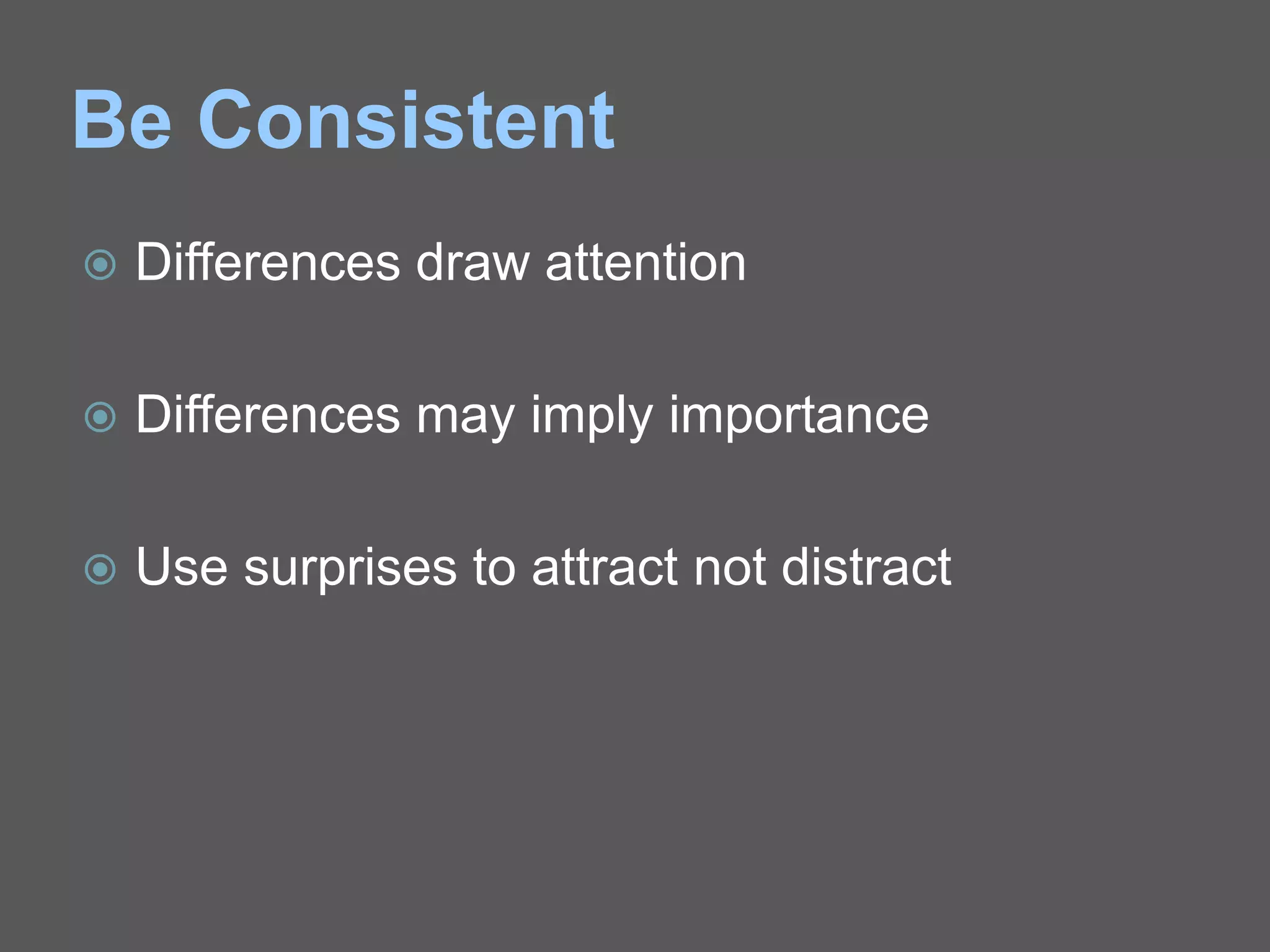 Be Consistent

Differences draw attention

Differences may imply importance

Use surprises to attract not distract